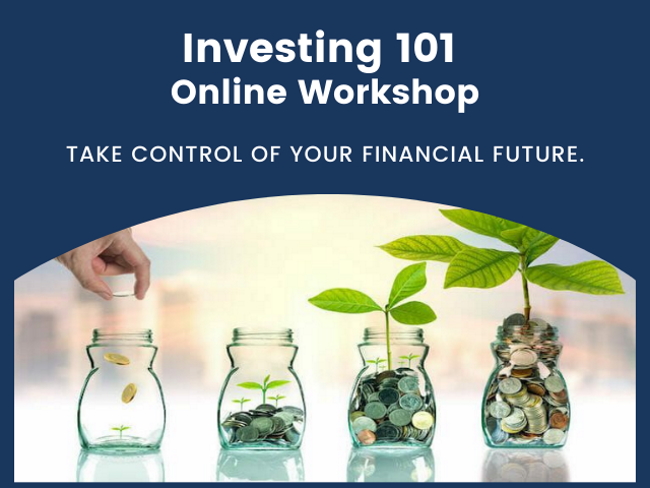 Investing 101
Online Workshop

TAKE CONTROL OF YOUR FINANCIAL FUTURE.